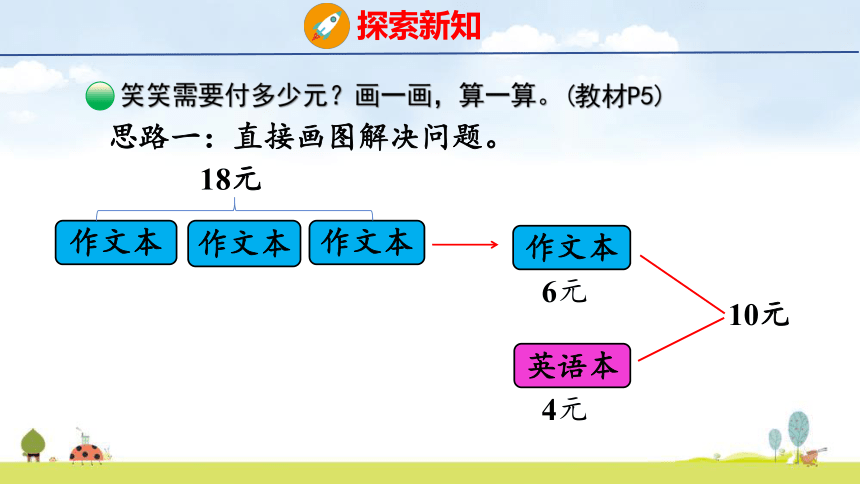 探索新知

笑笑需要付多少元？画一画，算一算。(教材P5)

思路一：直接画图解决问题。

18元

作文本 作文本 作文本

作文本

6元

10元

英语本

4元